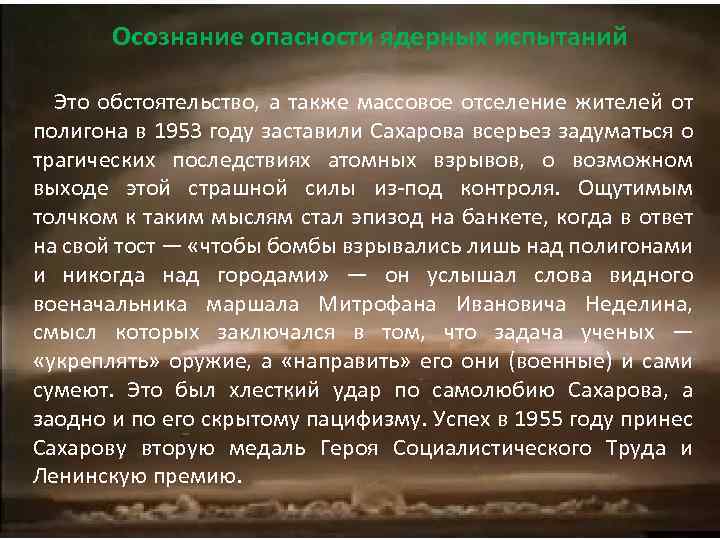 Осознание опасности ядерных испытаний

Это обстоятельство, а также массовое отселение жителей от полигона в 1953 году заставили Сахарова всерьез задуматься о трагических последствиях атомных взрывов, о возможном выходе этой страшной силы из-под контроля. Ощутимым толчком к таким мыслям стал эпизод на банкете, когда в ответ на свой тост — «чтобы бомбы взрывались лишь над полигонами и никогда над городами» — он услышал слова видного военачальника маршала Митрофана Ивановича Неделина, смысл которых заключался в том, что задача ученых — «укреплять» оружие, а «направить» его они (военные) и сами сумеют. Это был хлесткий удар по самолюбию Сахарова, а заодно и по его скрытому пацифизму. Успех в 1955 году принес Сахарову вторую медаль Героя Социалистического Труда и Ленинскую премию.